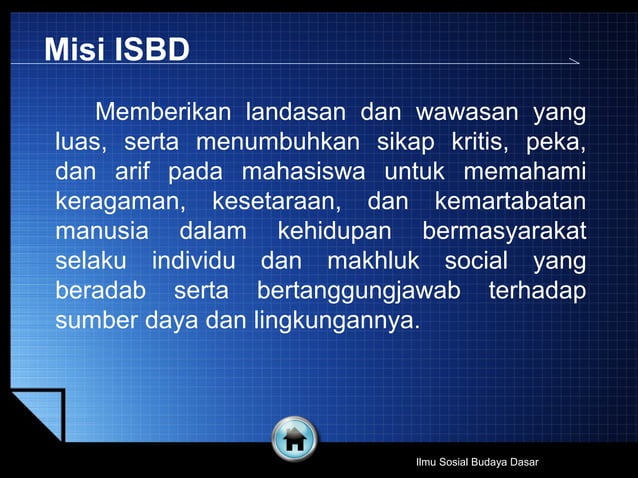 Misi ISBD

Memberikan landasan dan wawasan yang luas, serta menumbuhkan sikap kritis, peka, dan arif pada mahasiswa untuk memahami keragaman, kesetaraan, dan kemartabatan manusia dalam kehidupan bermasyarakat selaku individu dan makhluk social yang beradab serta bertanggungjawab terhadap sumber daya dan lingkungannya.

Ilmu Sosial Budaya Dasar